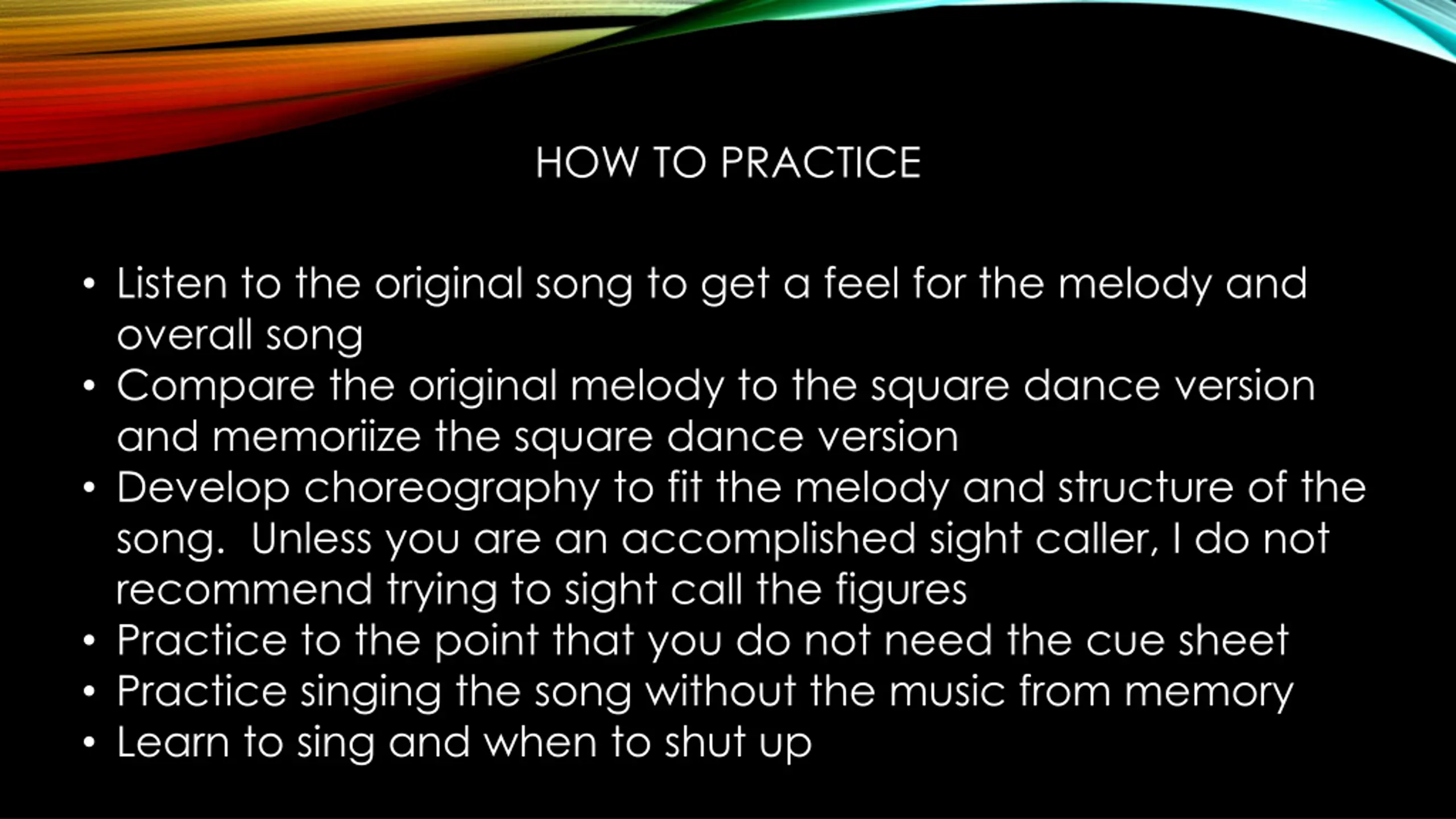 HOW TO PRACTICE

• Listen to the original song to get a feel for the melody and overall song
• Compare the original melody to the square dance version and memoriize the square dance version
• Develop choreography to fit the melody and structure of the song.  Unless you are an accomplished sight caller, I do not recommend trying to sight call the figures
• Practice to the point that you do not need the cue sheet
• Practice singing the song without the music from memory
• Learn to sing and when to shut up